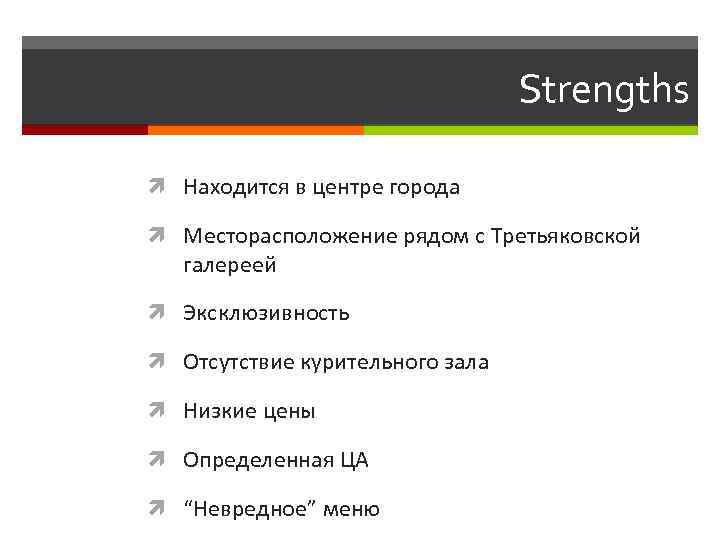 Strengths

Находится в центре города

Месторасположение рядом с Третьяковской галереей

Эксклюзивность

Отсутствие курительного зала

Низкие цены

Определенная ЦА

“Невредное” меню